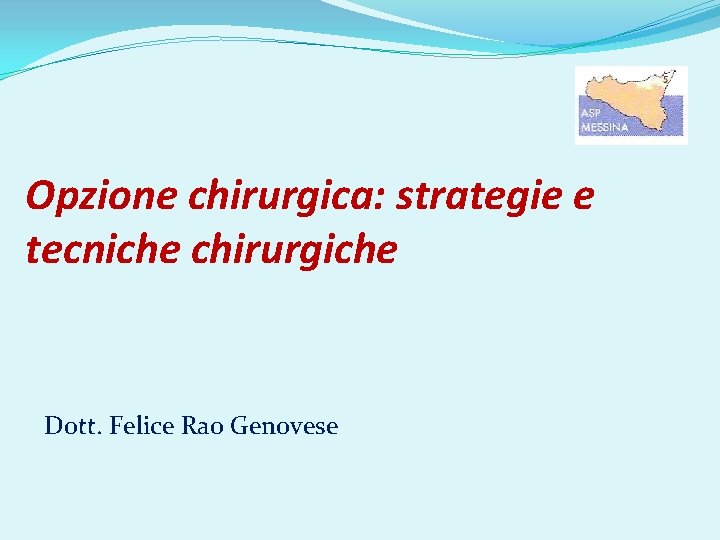 ASP MESSINA

Opzione chirurgica: strategie e tecniche chirurgiche

Dott. Felice Rao Genovese